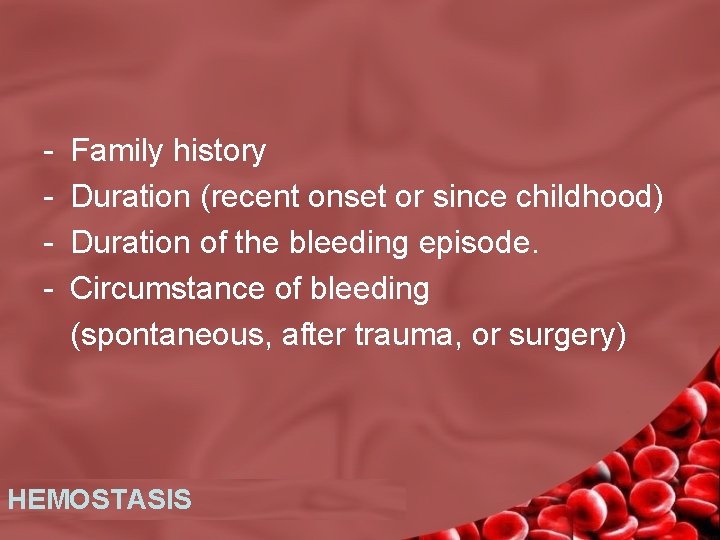 - Family history
- Duration (recent onset or since childhood)
- Duration of the bleeding episode.
- Circumstance of bleeding
(spontaneous, after trauma, or surgery)

HEMOSTASIS